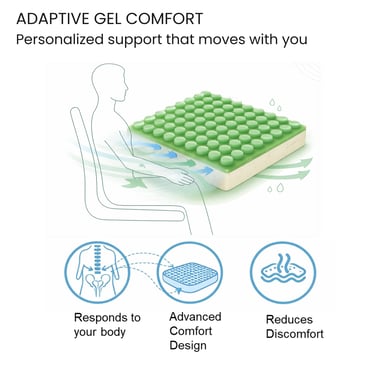 ADAPTIVE GEL COMFORT
Personalized support that moves with you

Responds to your body

Advanced Comfort Design

Reduces Discomfort